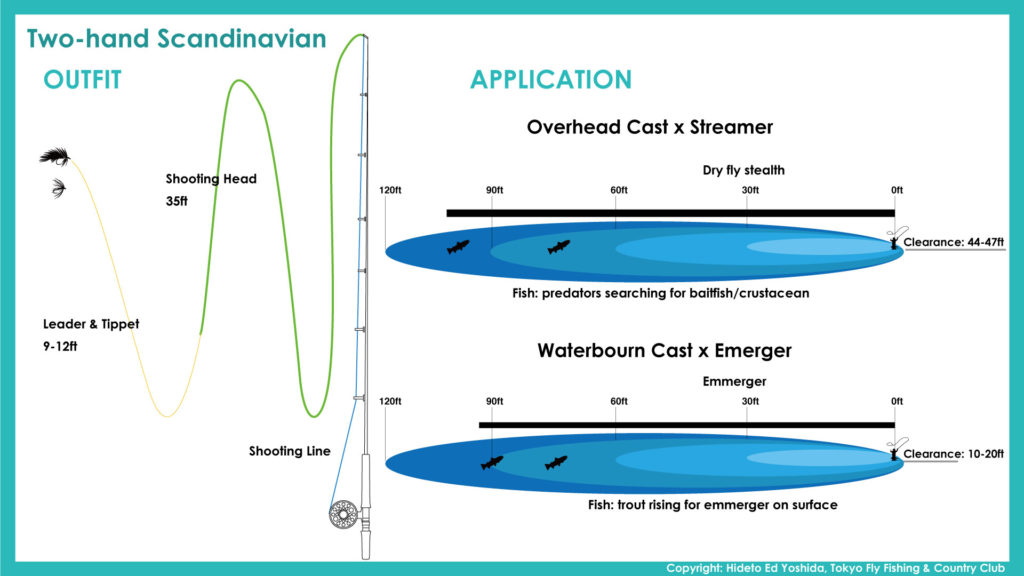 Two-hand Scandinavian

OUTFIT

Shooting Head
35ft

Leader & Tippet
9-12ft

Shooting Line

APPLICATION

Overhead Cast x Streamer

Dry fly stealth

120ft 90ft 60ft 30ft 0ft

Clearance: 44-47ft

Fish: predators searching for baitfish/crustacean

Waterbourn Cast x Emerger

Emmerger

120ft 90ft 60ft 30ft 0ft

Clearance: 10-20ft

Fish: trout rising for emmerger on surface

Copyright: Hideto Ed Yoshida, Tokyo Fly Fishing & Country Club